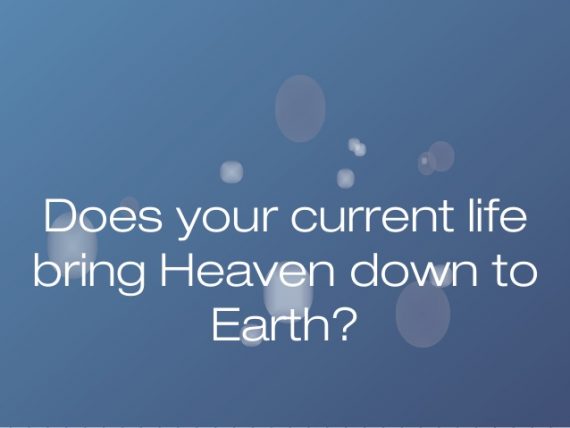 Does your current life bring Heaven down to Earth?